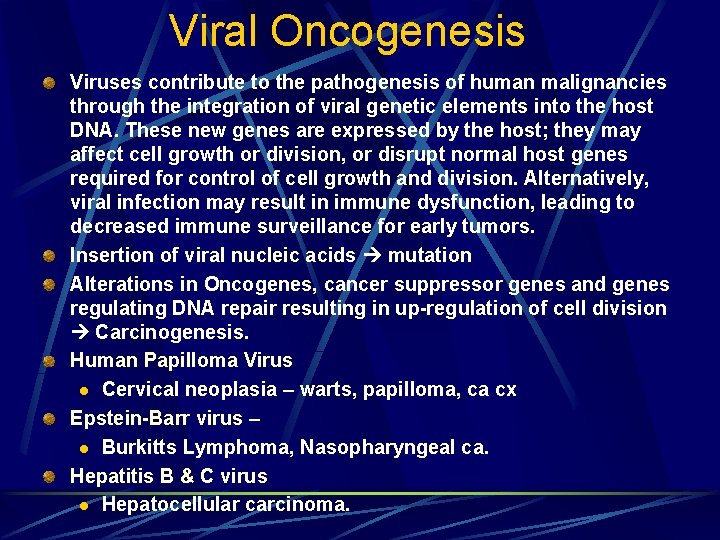 Viral Oncogenesis

Viruses contribute to the pathogenesis of human malignancies through the integration of viral genetic elements into the host DNA. These new genes are expressed by the host; they may affect cell growth or division, or disrupt normal host genes required for control of cell growth and division. Alternatively, viral infection may result in immune dysfunction, leading to decreased immune surveillance for early tumors.

Insertion of viral nucleic acids → mutation

Alterations in Oncogenes, cancer suppressor genes and genes regulating DNA repair resulting in up-regulation of cell division → Carcinogenesis.

Human Papilloma Virus

Cervical neoplasia – warts, papilloma, ca cx

Epstein-Barr virus –

Burkitts Lymphoma, Nasopharyngeal ca.

Hepatitis B & C virus

Hepatocellular carcinoma.